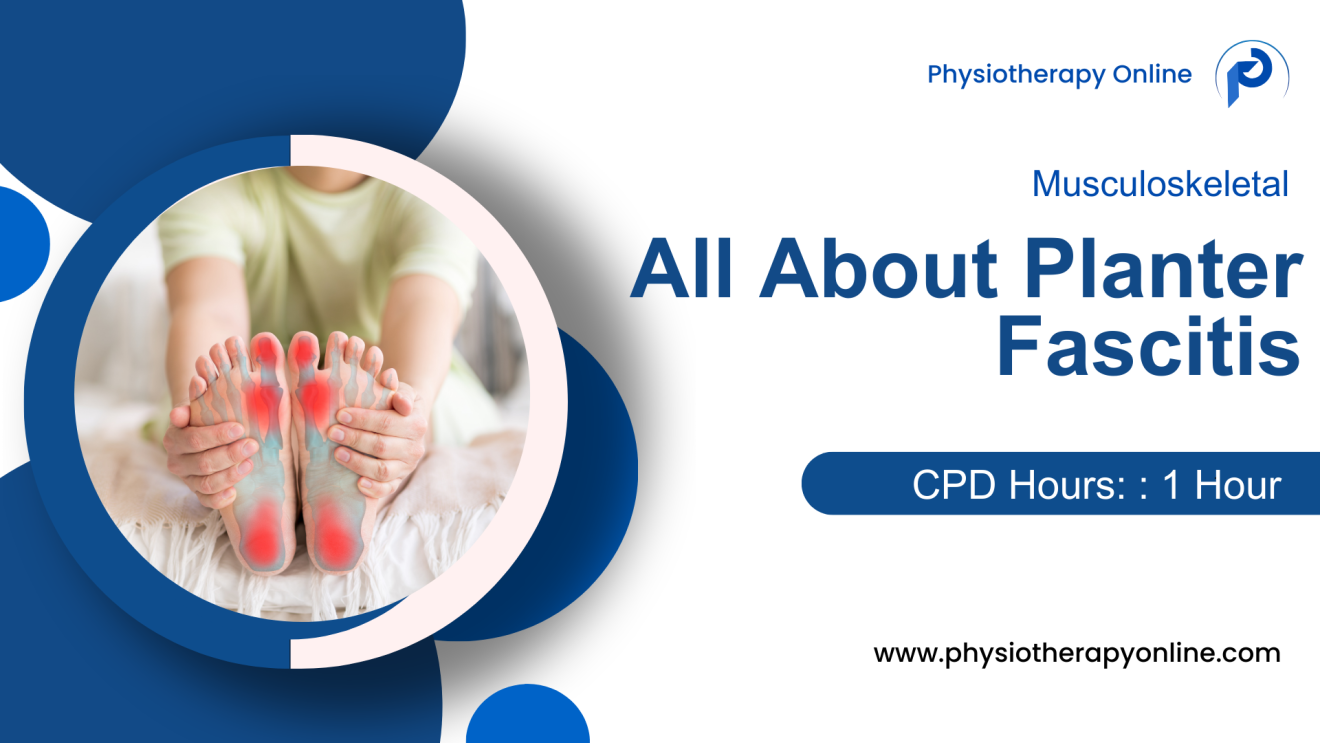 Physiotherapy Online

Musculoskeletal

All About Planter Fascitis

CPD Hours: : 1 Hour

www.physiotherapyonline.com